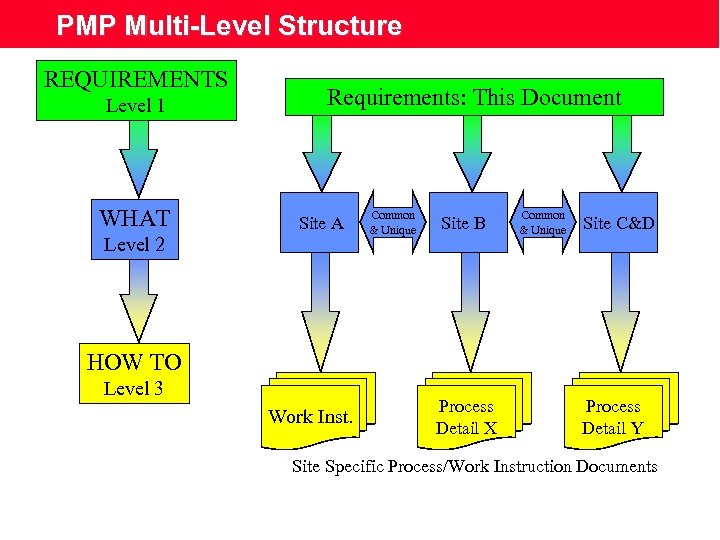 PMP Multi-Level Structure

REQUIREMENTS
Level 1

WHAT
Level 2

HOW TO
Level 3

Requirements: This Document

Site A

Common & Unique

Site B

Common & Unique

Site C&D

Work Inst.

Process Detail X

Process Detail Y

Site Specific Process/Work Instruction Documents